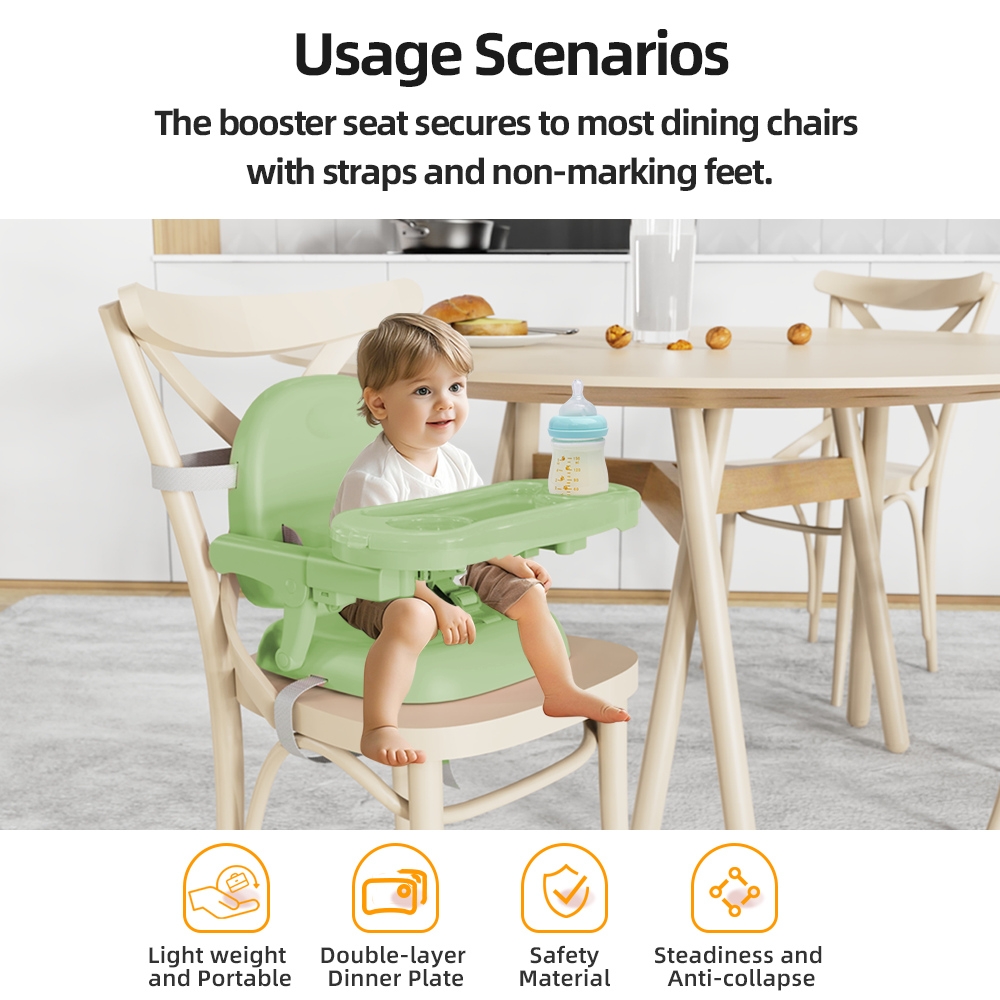 Usage Scenarios

The booster seat secures to most dining chairs with straps and non-marking feet.

Light weight and Portable

Double-layer Dinner Plate

Safety Material

Steadiness and Anti-collapse